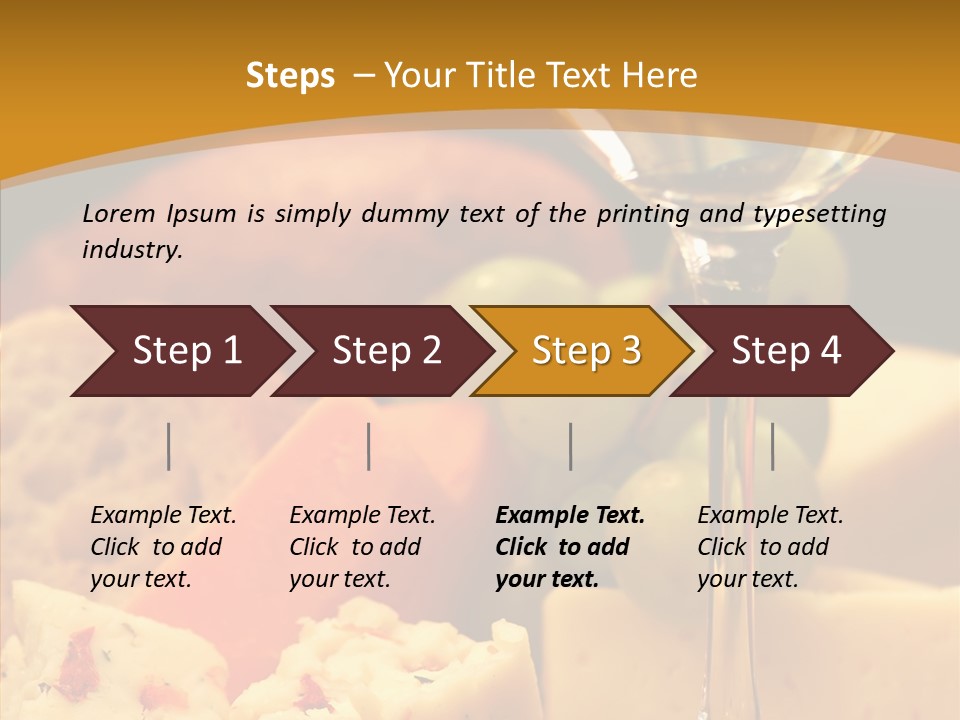 Steps – Your Title Text Here

Lorem Ipsum is simply dummy text of the printing and typesetting industry.

Step 1

Step 2

Step 3

Step 4

Example Text. Click to add your text.

Example Text. Click to add your text.

Example Text. Click to add your text.

Example Text. Click to add your text.